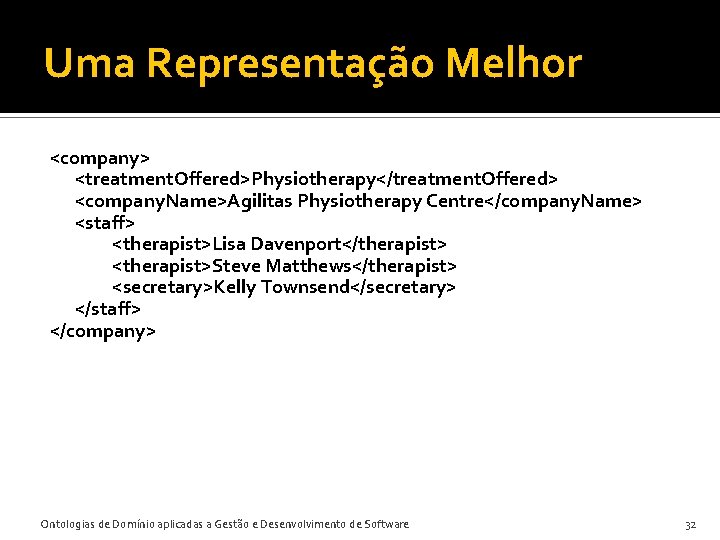 Uma Representação Melhor

<company>
<treatmentOffered>Physiotherapy</treatmentOffered>
<companyName>Agilitas Physiotherapy Centre</companyName>
<staff>
<therapist>Lisa Davenport</therapist>
<therapist>Steve Matthews</therapist>
<secretary>Kelly Townsend</secretary>
</staff>
</company>

Ontologias de Domínio aplicadas a Gestão e Desenvolvimento de Software

32